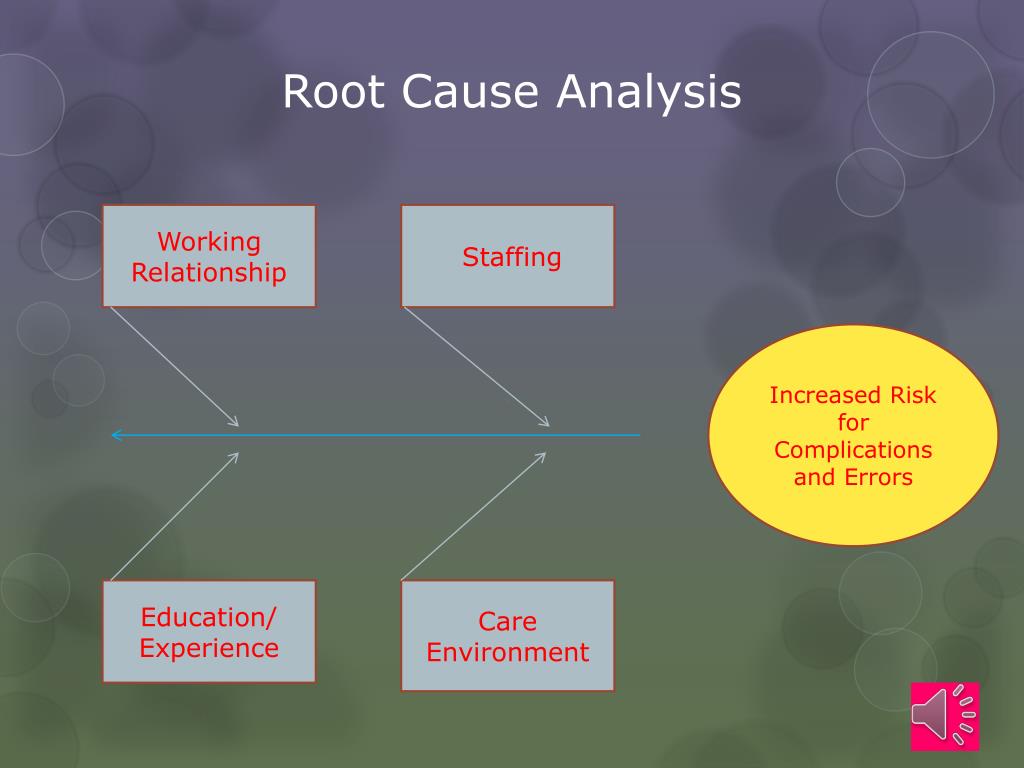 Root Cause Analysis

Working Relationship

Staffing

Increased Risk for Complications and Errors

Education/ Experience

Care Environment